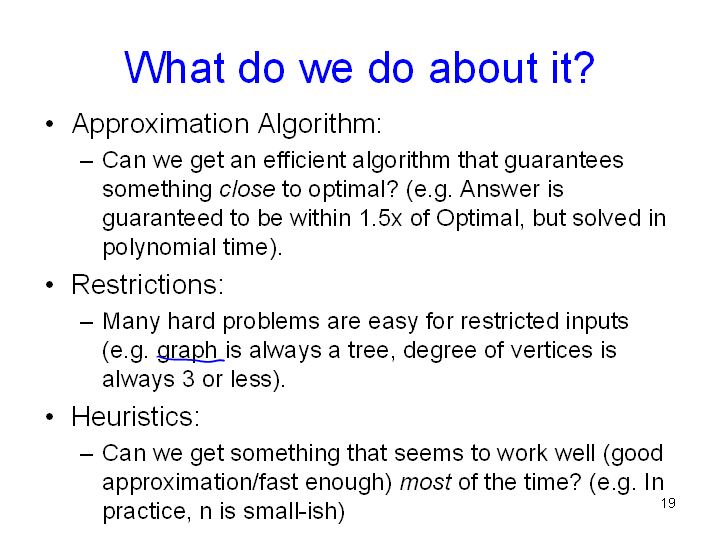 What do we do about it?

• Approximation Algorithm:
– Can we get an efficient algorithm that guarantees something close to optimal? (e.g. Answer is guaranteed to be within 1.5x of Optimal, but solved in polynomial time).

• Restrictions:
– Many hard problems are easy for restricted inputs (e.g. graph is always a tree, degree of vertices is always 3 or less).

• Heuristics:
– Can we get something that seems to work well (good approximation/fast enough) most of the time? (e.g. In practice, n is small-ish)

19